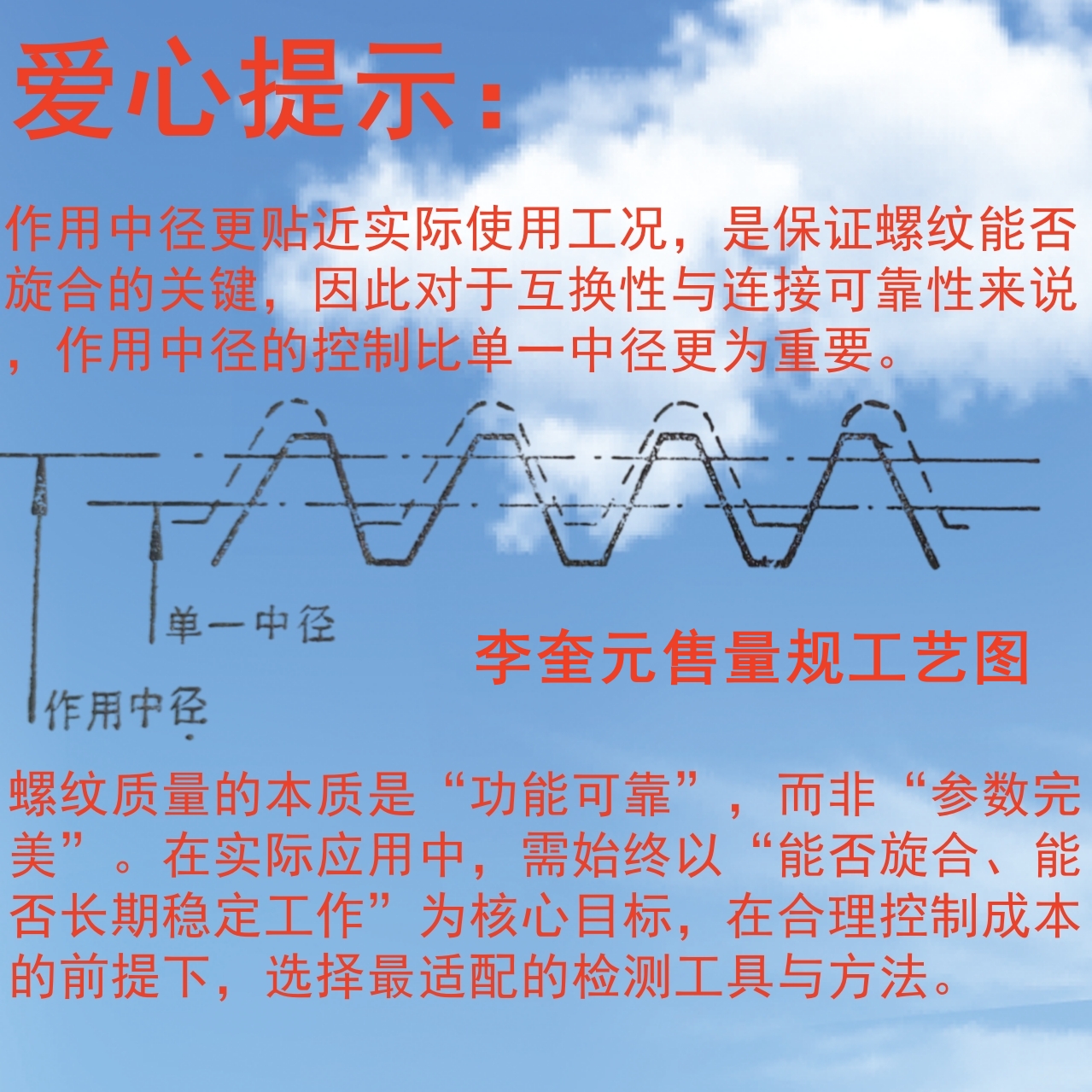 爱心提示：

作用中径更贴近实际使用工况，是保证螺纹能否旋合的关键，因此对于互换性与连接可靠性来说，作用中径的控制比单一中径更为重要。

单一中径

作用中径

李奎元售量规工艺图

螺纹质量的本质是“功能可靠”，而非“参数完美”。在实际应用中，需始终以“能否旋合、能否长期稳定工作”为核心目标，在合理控制成本的前提下，选择最适配的检测工具与方法。